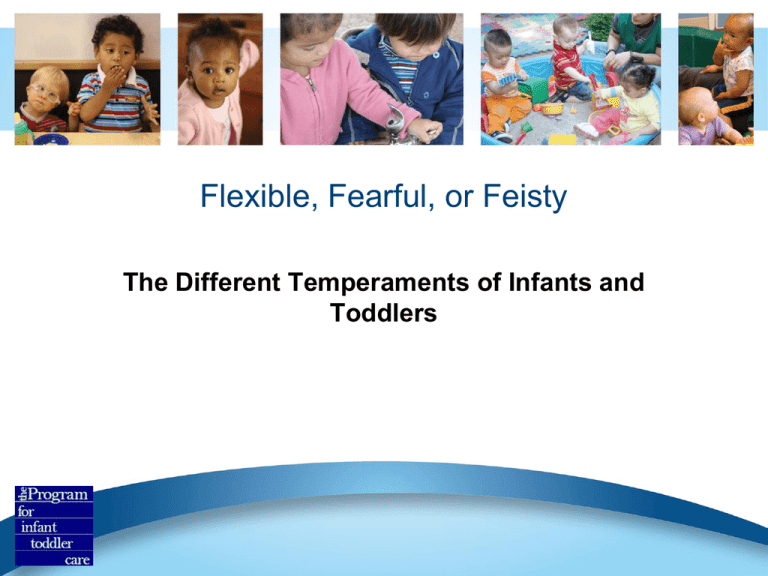 Flexible, Fearful, or Feisty

The Different Temperaments of Infants and Toddlers

the Program for infant toddler care